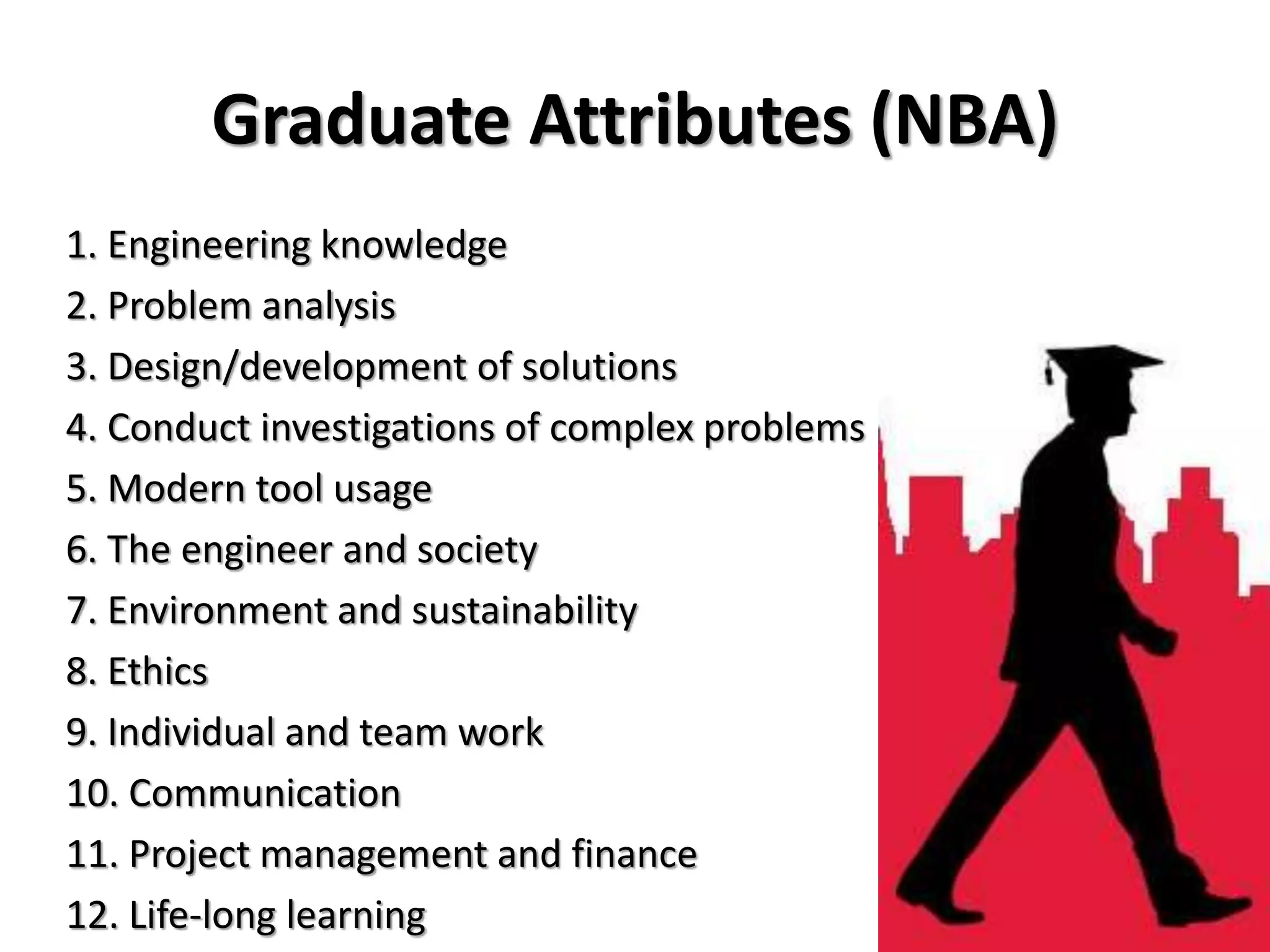 Graduate Attributes (NBA)

1. Engineering knowledge
2. Problem analysis
3. Design/development of solutions
4. Conduct investigations of complex problems
5. Modern tool usage
6. The engineer and society
7. Environment and sustainability
8. Ethics
9. Individual and team work
10. Communication
11. Project management and finance
12. Life-long learning